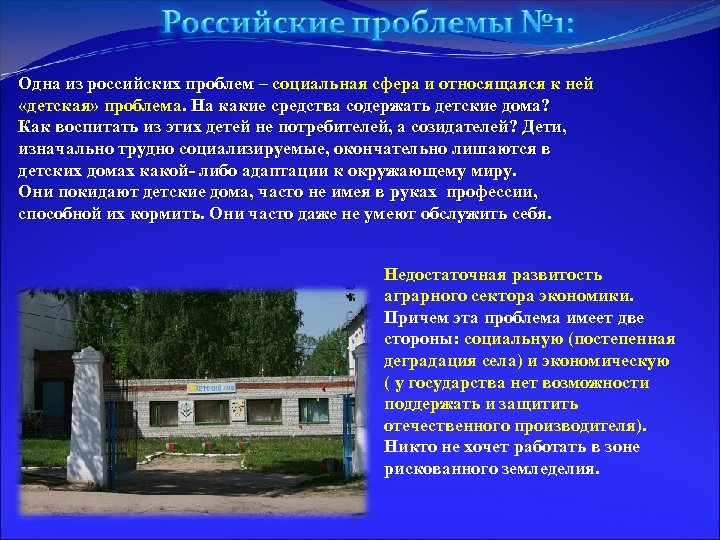 Российские проблемы №1:

Одна из российских проблем – социальная сфера и относящаяся к ней «детская» проблема. На какие средства содержать детские дома? Как воспитать из этих детей не потребителей, а созидателей? Дети, изначально трудно социализируемые, окончательно лишаются в детских домах какой- либо адаптации к окружающему миру. Они покидают детские дома, часто не имея в руках профессии, способной их кормить. Они часто даже не умеют обслужить себя.

ДЕТСКИЙ ДОМ

Недостаточная развитость аграрного сектора экономики. Причем эта проблема имеет две стороны: социальную (постепенная деградация села) и экономическую ( у государства нет возможности поддержать и защитить отечественного производителя). Никто не хочет работать в зоне рискованного земледелия.